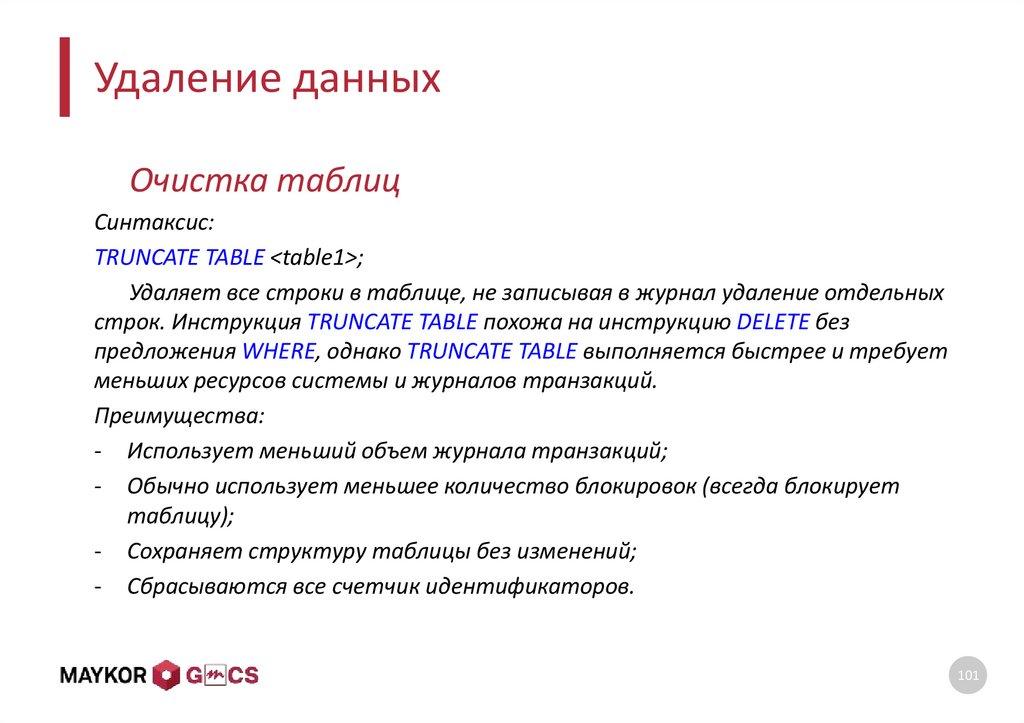 Удаление данных

Очистка таблиц

Синтаксис:

TRUNCATE TABLE <table1>;

Удаляет все строки в таблице, не записывая в журнал удаление отдельных строк. Инструкция TRUNCATE TABLE похожа на инструкцию DELETE без предложения WHERE, однако TRUNCATE TABLE выполняется быстрее и требует меньших ресурсов системы и журналов транзакций.

Преимущества:

- Использует меньший объем журнала транзакций;
- Обычно использует меньшее количество блокировок (всегда блокирует таблицу);
- Сохраняет структуру таблицы без изменений;
- Сбрасываются все счетчик идентификаторов.

MAYKOR GMCS

101